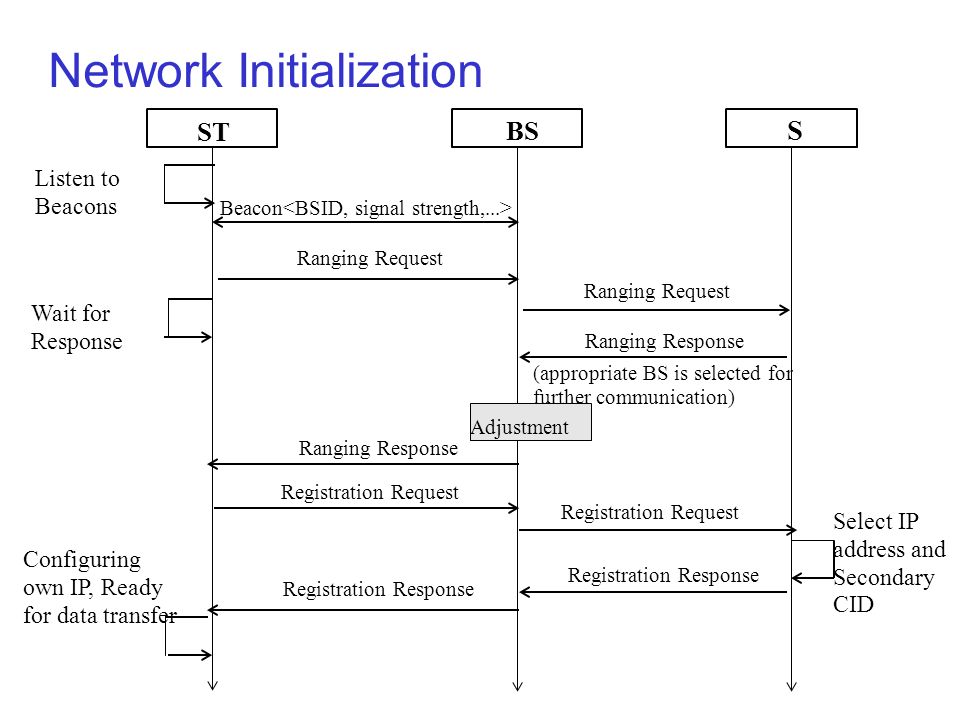 Network Initialization

ST

BS

S

Listen to Beacons

Beacon<BSID, signal strength,...>

Ranging Request

Ranging Request

Wait for Response

Ranging Response

(appropriate BS is selected for further communication)

Adjustment

Ranging Response

Registration Request

Registration Request

Select IP address and Secondary CID

Configuring own IP, Ready for data transfer

Registration Response

Registration Response